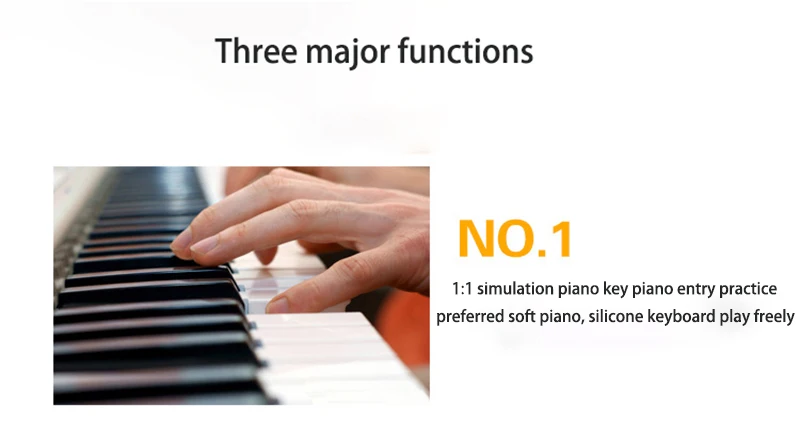 Three major functions

NO.1

1:1 simulation piano key piano entry practice
preferred soft piano, silicone keyboard play freely